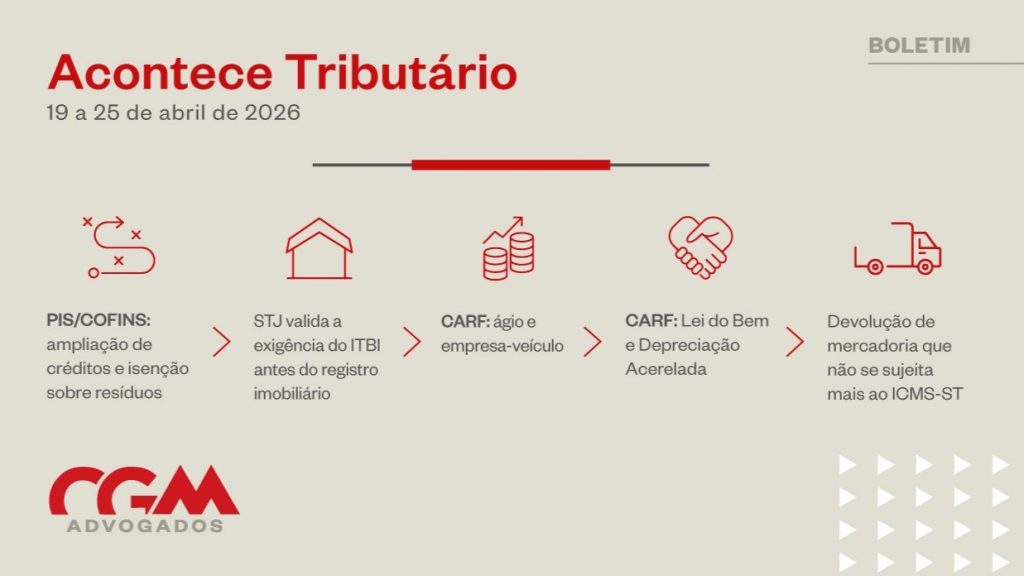 BOLETIM

Acontece Tributário
19 a 25 de abril de 2026

PIS/COFINS: ampliação de créditos e isenção sobre resíduos

STJ valida a exigência do ITBI antes do registro imobiliário

CARF: ágio e empresa-veículo

CARF: Lei do Bem e Depreciação Acerelada

Devolução de mercadoria que não se sujeita mais ao ICMS-ST

CGM
ADVOGADOS